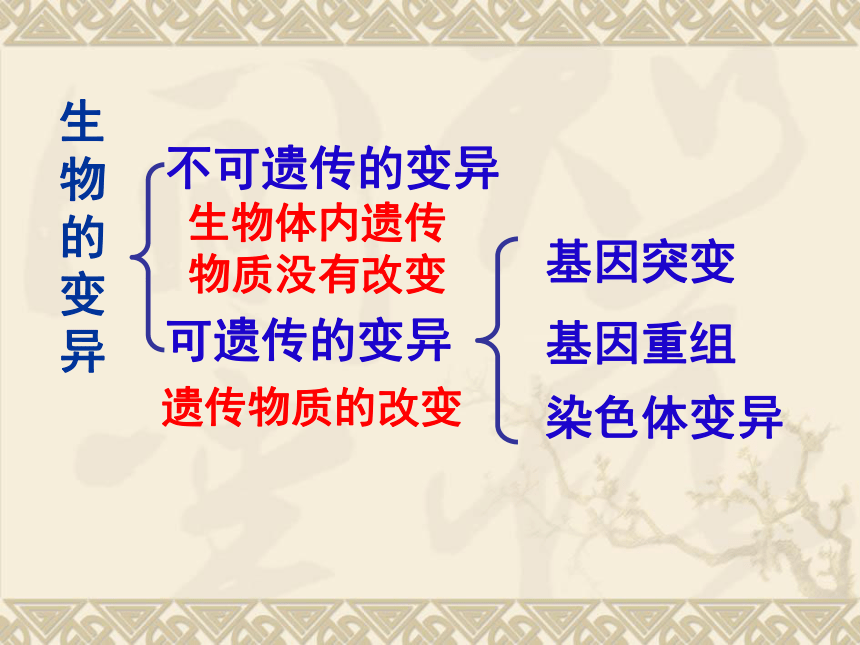 生物的变异

不可遗传的变异

生物体内遗传物质没有改变

可遗传的变异

遗传物质的改变

基因突变

基因重组

染色体变异